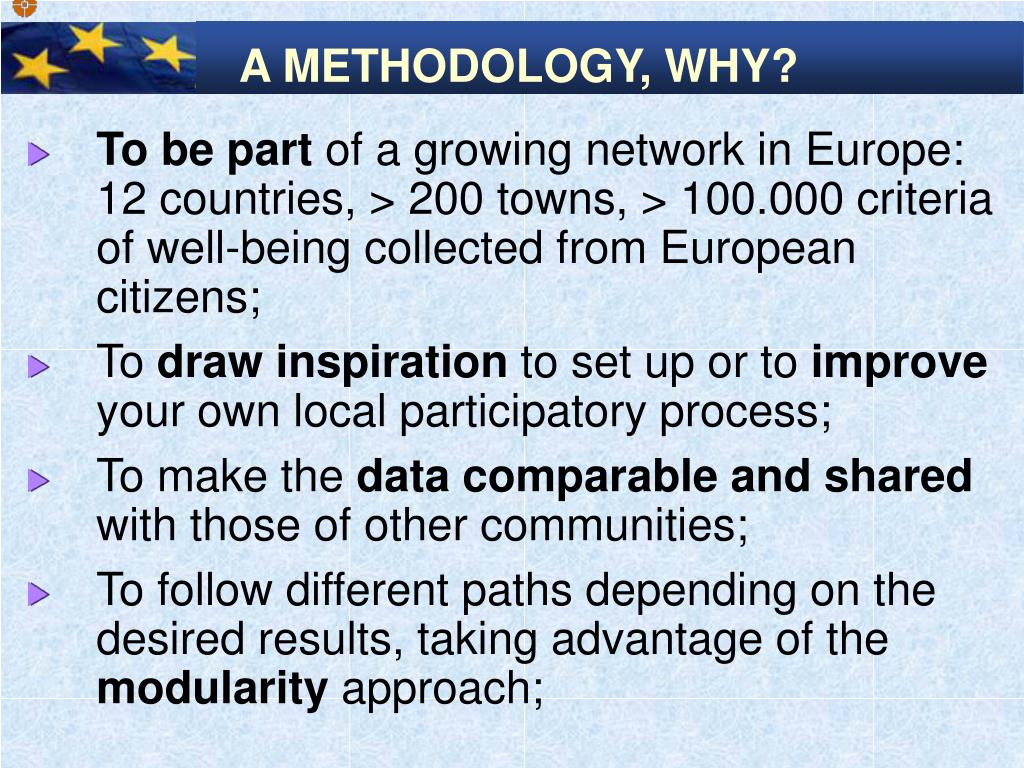 A METHODOLOGY, WHY?

To be part of a growing network in Europe: 12 countries, > 200 towns, > 100.000 criteria of well-being collected from European citizens;

To draw inspiration to set up or to improve your own local participatory process;

To make the data comparable and shared with those of other communities;

To follow different paths depending on the desired results, taking advantage of the modularity approach;